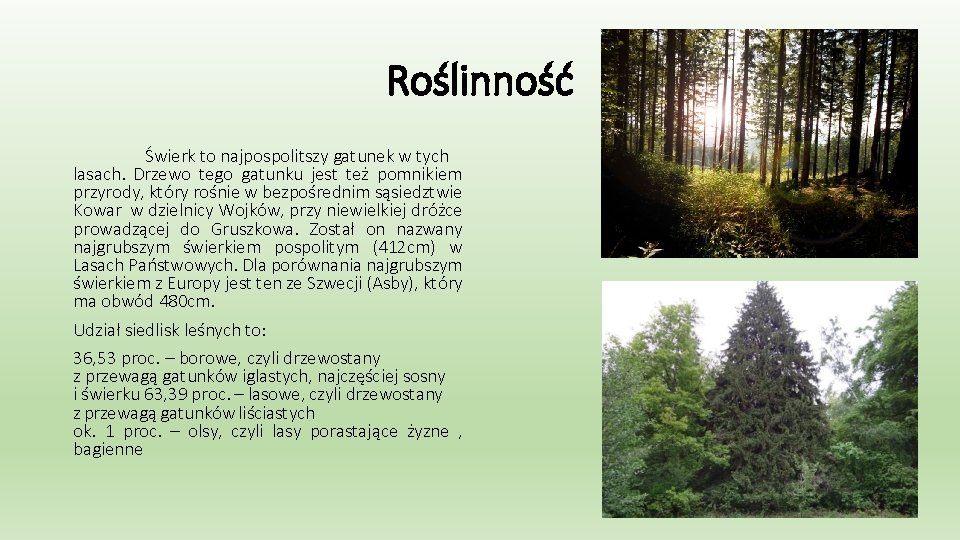 Roślinność

Świerk to najpospolitszy gatunek w tych lasach. Drzewo tego gatunku jest też pomnikiem przyrody, który rośnie w bezpośrednim sąsiedztwie Kowar w dzielnicy Wojków, przy niewielkiej dróżce prowadzącej do Gruszkowa. Został on nazwany najgrubszym świerkiem pospolitym (412cm) w Lasach Państwowych. Dla porównania najgrubszym świerkiem z Europy jest ten ze Szwecji (Asby), który ma obwód 480cm.

Udział siedlisk leśnych to:

36,53 proc. – borowe, czyli drzewostany z przewagą gatunków iglastych, najczęściej sosny i świerku 63,39 proc. – lasowe, czyli drzewostany z przewagą gatunków liściastych
ok. 1 proc. – olsy, czyli lasy porastające żyzne , bagienne